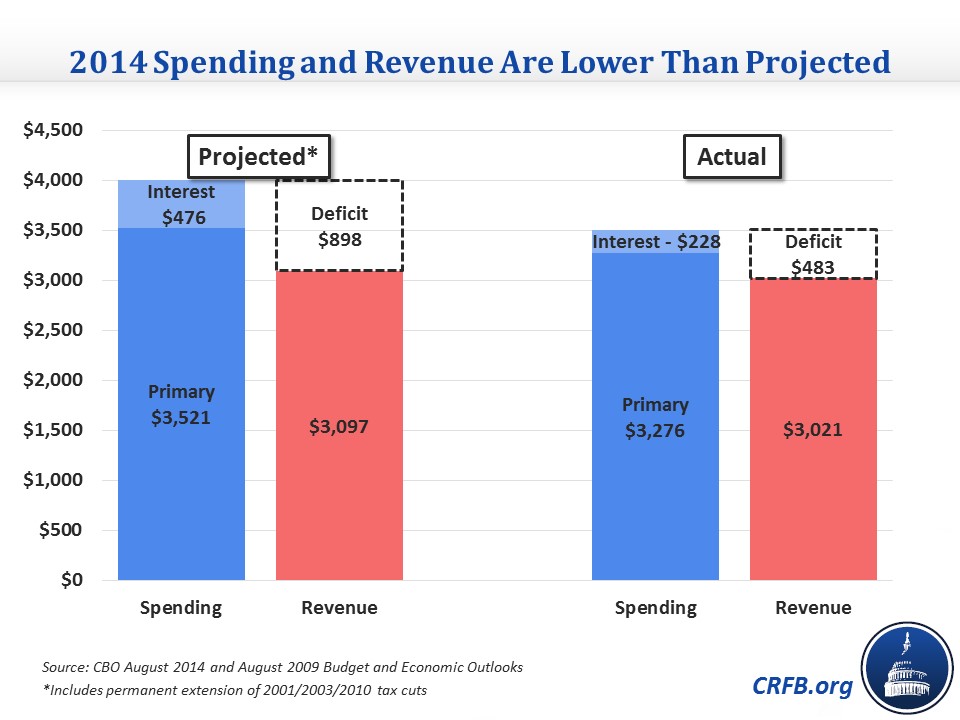 2014 Spending and Revenue Are Lower Than Projected

$4,500
$4,000
$3,500
$3,000
$2,500
$2,000
$1,500
$1,000
$500
$0

Projected*

Interest
$476

Primary
$3,521

Deficit
$898

$3,097

Spending
Revenue

Actual

Interest - $228

Primary
$3,276

Deficit
$483

$3,021

Spending
Revenue

Source: CBO August 2014 and August 2009 Budget and Economic Outlooks
*Includes permanent extension of 2001/2003/2010 tax cuts

CRFB.org